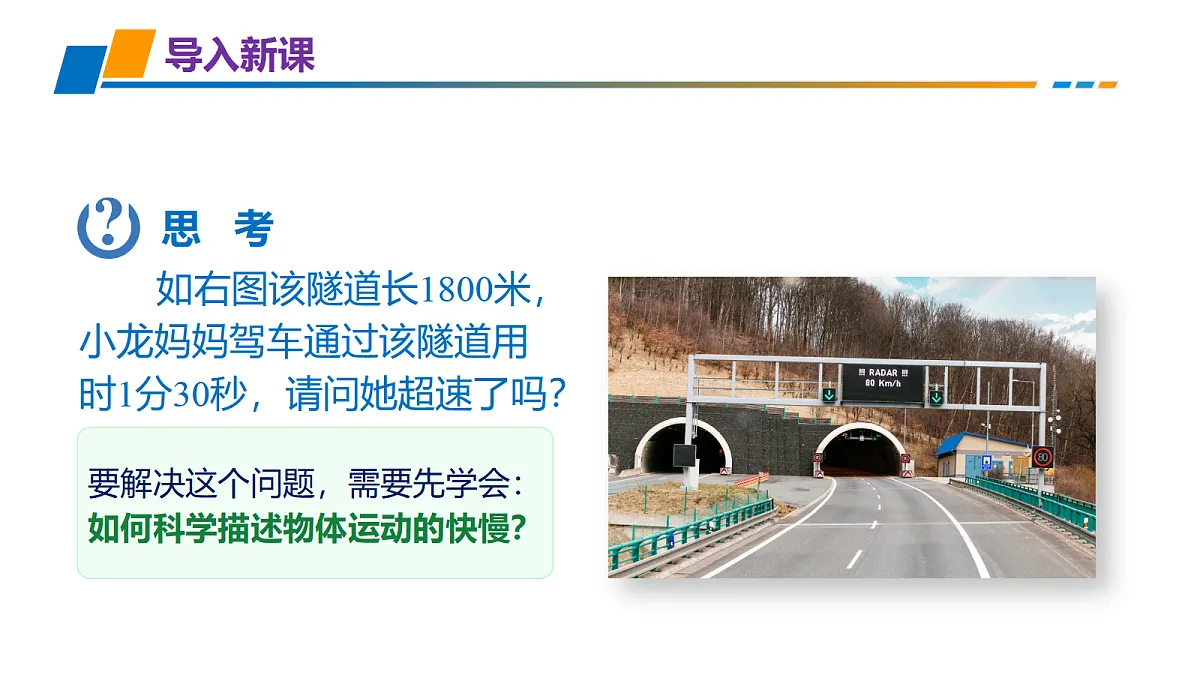 导入新课

思 考

如右图该隧道长1800米，小龙妈妈驾车通过该隧道用时1分30秒，请问她超速了吗？

要解决这个问题，需要先学会：
如何科学描述物体运动的快慢？

!!! RADAR !!!
80 Km/h

80